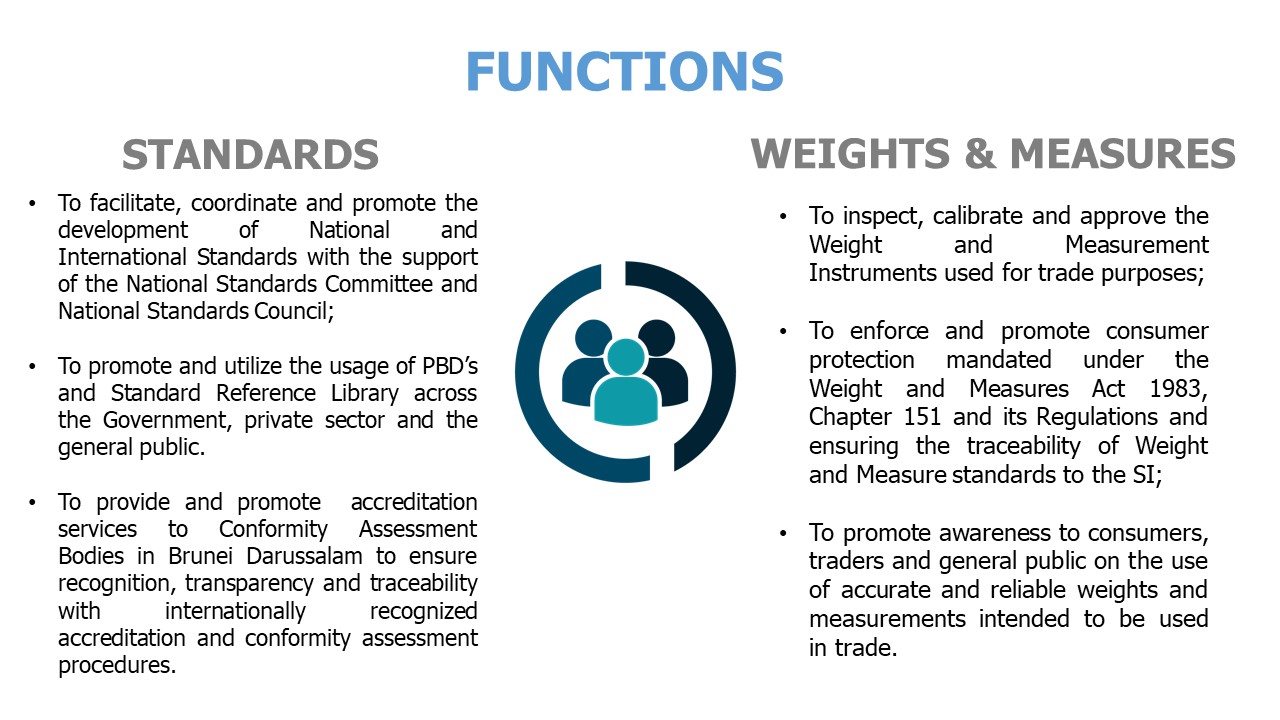 FUNCTIONS

STANDARDS

• To facilitate, coordinate and promote the development of National and International Standards with the support of the National Standards Committee and National Standards Council;

• To promote and utilize the usage of PBD's and Standard Reference Library across the Government, private sector and the general public.

• To provide and promote accreditation services to Conformity Assessment Bodies in Brunei Darussalam to ensure recognition, transparency and traceability with internationally recognized accreditation and conformity assessment procedures.

WEIGHTS & MEASURES

• To inspect, calibrate and approve the Weight and Measurement Instruments used for trade purposes;

• To enforce and promote consumer protection mandated under the Weight and Measures Act 1983, Chapter 151 and its Regulations and ensuring the traceability of Weight and Measure standards to the SI;

• To promote awareness to consumers, traders and general public on the use of accurate and reliable weights and measurements intended to be used in trade.